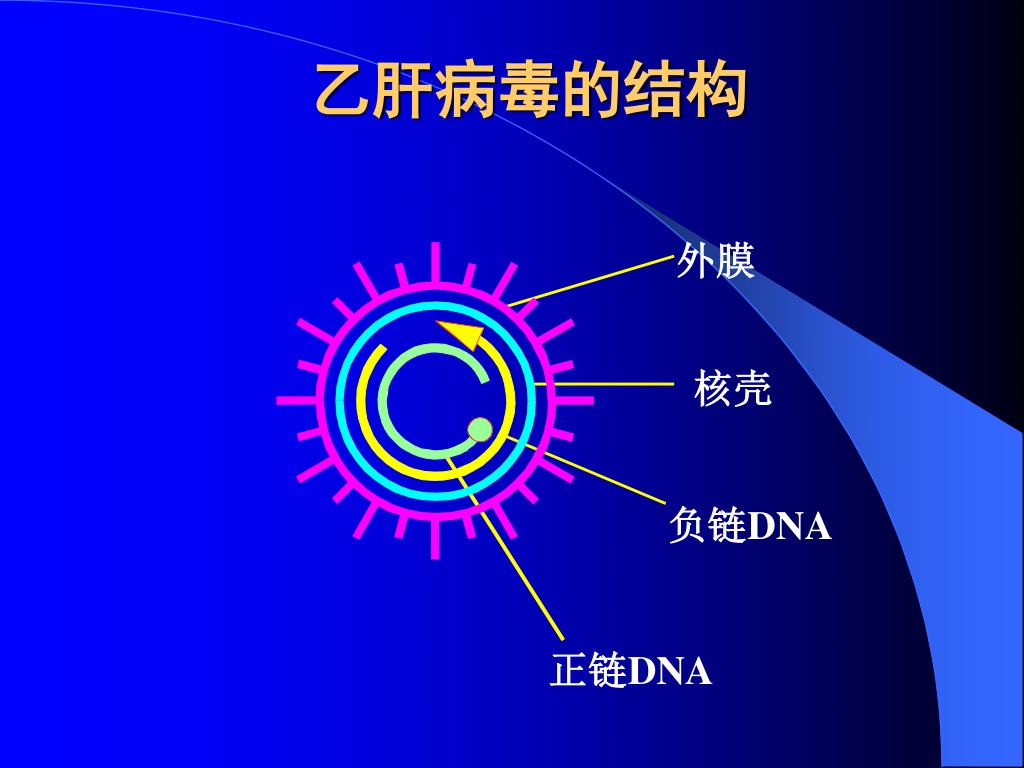 乙肝病毒的结构

外膜

核壳

负链DNA

正链DNA